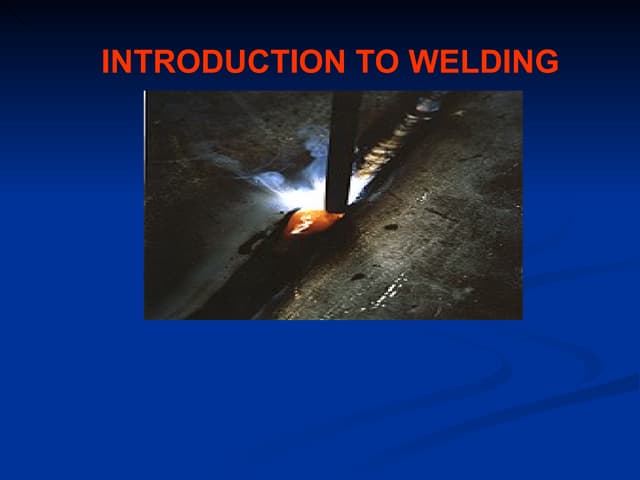 INTRODUCTION TO WELDING